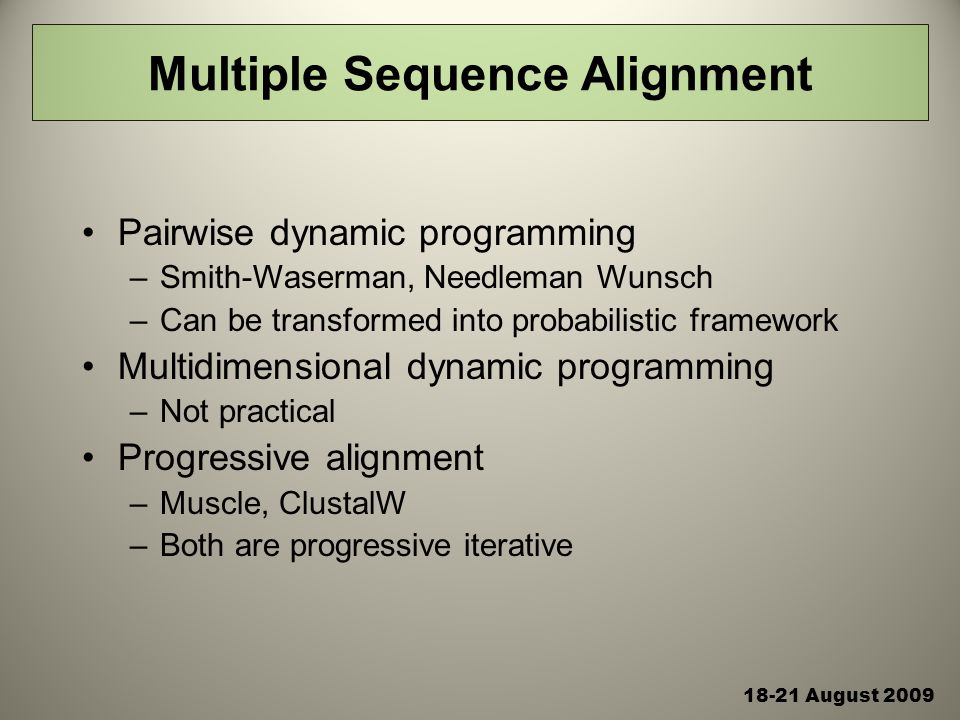 Multiple Sequence Alignment

• Pairwise dynamic programming
– Smith-Waserman, Needleman Wunsch
– Can be transformed into probabilistic framework
• Multidimensional dynamic programming
– Not practical
• Progressive alignment
– Muscle, ClustalW
– Both are progressive iterative

18-21 August 2009